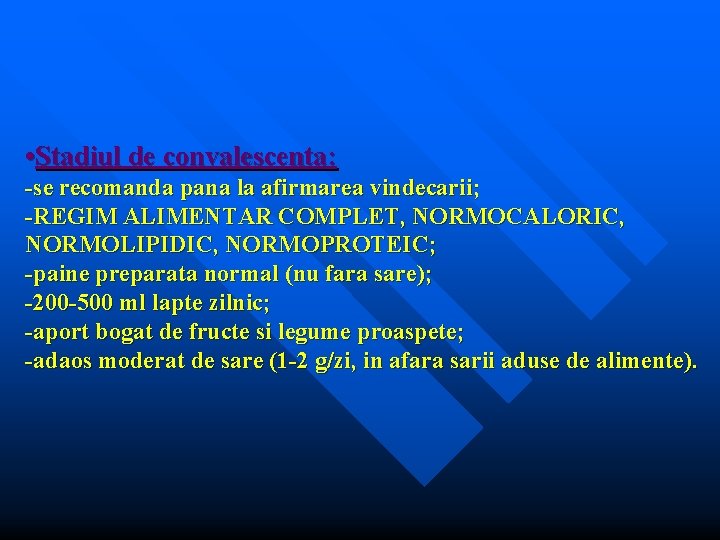 • Stadiul de convalescenta:
-se recomanda pana la afirmarea vindecarii;
-REGIM ALIMENTAR COMPLET, NORMOCALORIC, NORMOLIPIDIC, NORMOPROTEIC;
-paine preparata normal (nu fara sare);
-200-500 ml lapte zilnic;
-aport bogat de fructe si legume proaspete;
-adaos moderat de sare (1-2 g/zi, in afara sarii aduse de alimente).